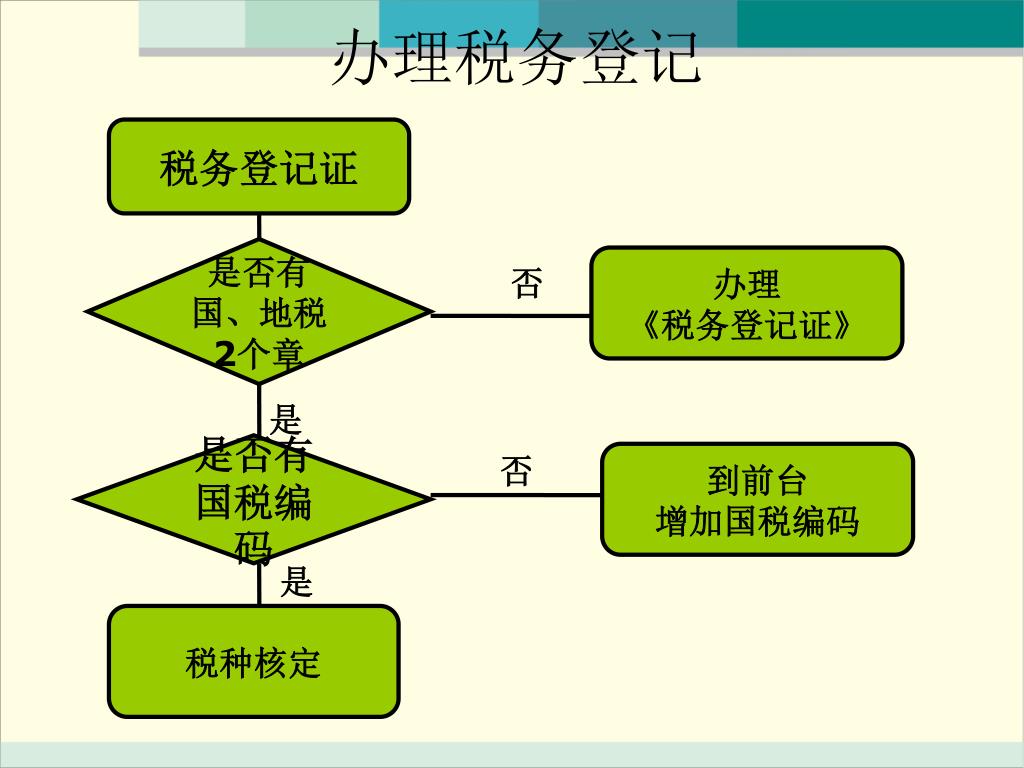 办理税务登记

税务登记证

是否有国、地税2个章

否

办理《税务登记证》

是

是否有国税编码

否

到前台增加国税编码

是

税种核定